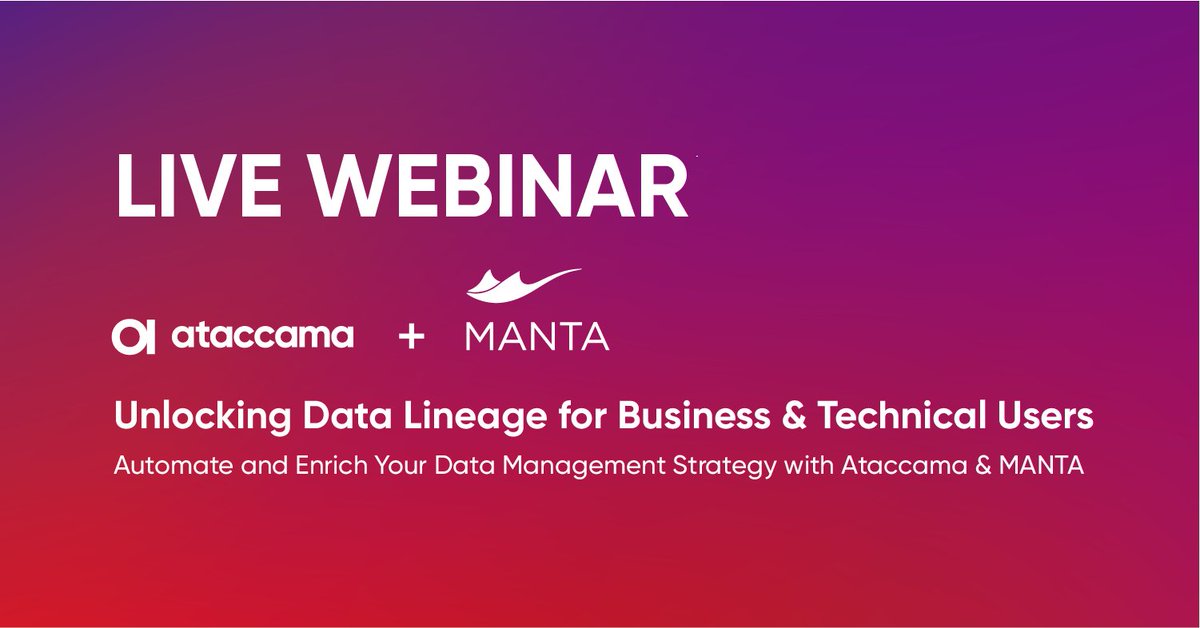 LIVE WEBINAR

ataccama + MANTA

Unlocking Data Lineage for Business & Technical Users

Automate and Enrich Your Data Management Strategy with Ataccama & MANTA